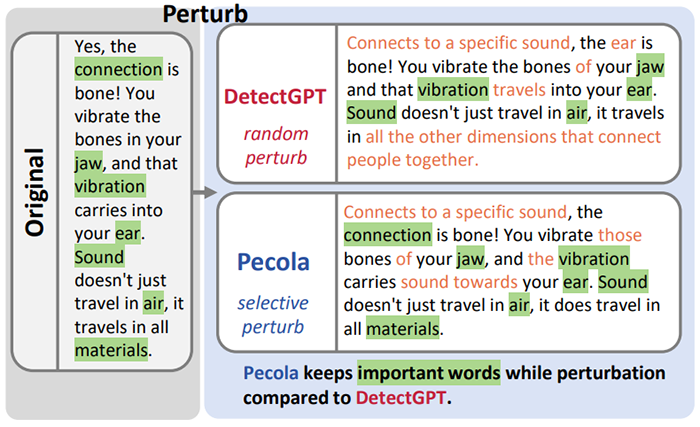 Perturb

Original

Yes, the connection is bone! You vibrate the bones in your jaw, and that vibration carries into your ear. Sound doesn't just travel in air, it travels in all materials.

DetectGPT

random perturb

Connects to a specific sound, the ear is bone! You vibrate the bones of your jaw and that vibration travels into your ear. Sound doesn't just travel in air, it travels in all the other dimensions that connect people together.

Pecola

selective perturb

Connects to a specific sound, the connection is bone! You vibrate those bones of your jaw, and the vibration carries sound towards your ear. Sound doesn't just travel in air, it does travel in all materials.

Pecola keeps important words while perturbation compared to DetectGPT.